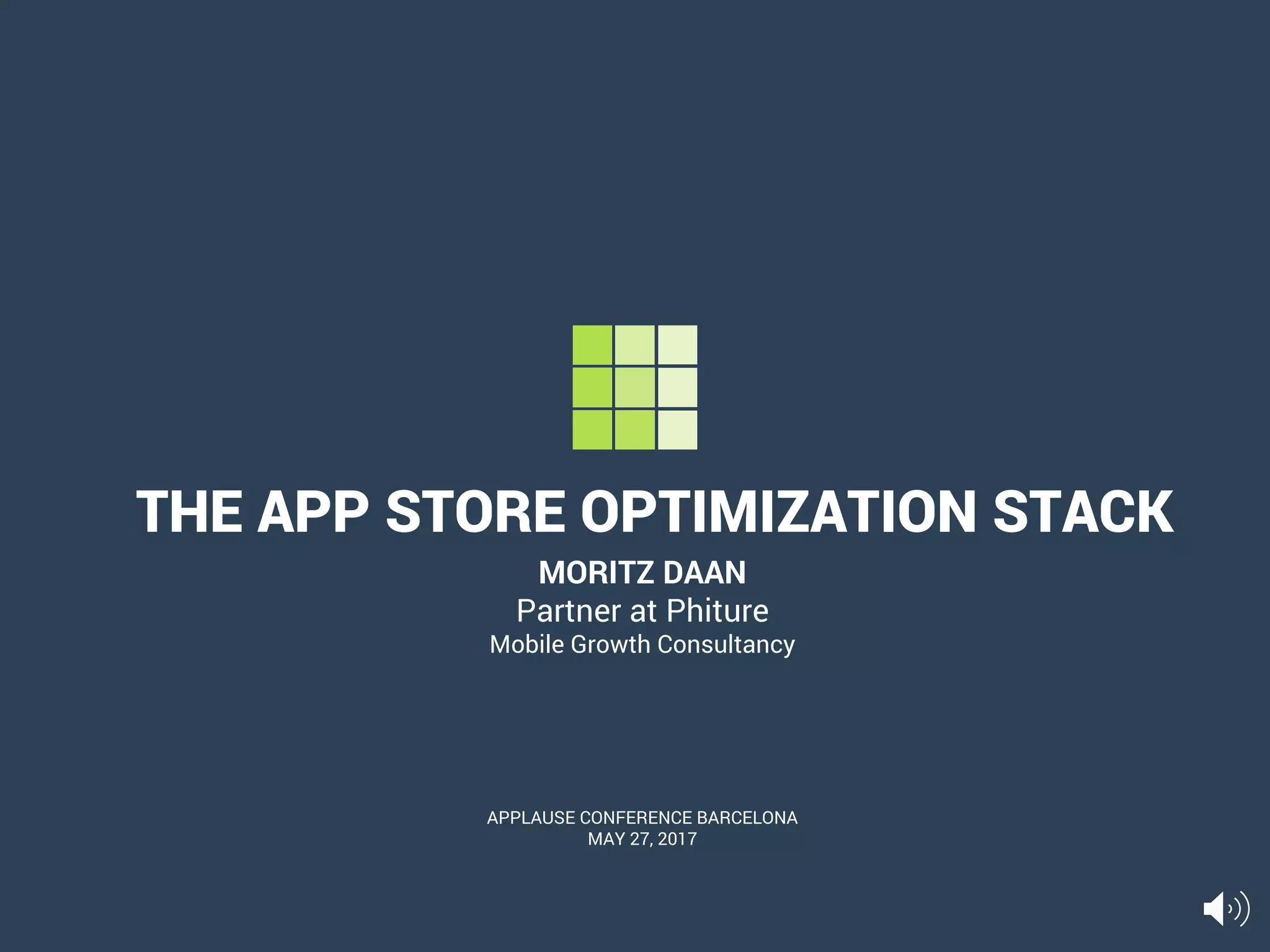 THE APP STORE OPTIMIZATION STACK

MORITZ DAAN
Partner at Phiture
Mobile Growth Consultancy

APPLAUSE CONFERENCE BARCELONA
MAY 27, 2017